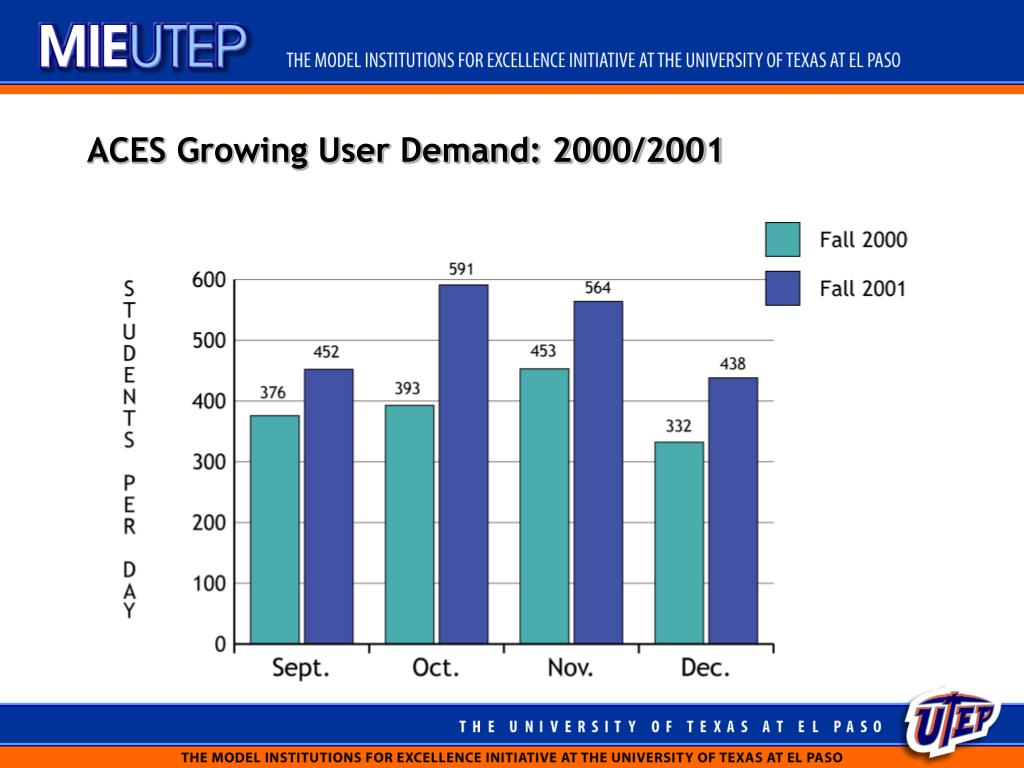 MIEUTEP THE MODEL INSTITUTIONS FOR EXCELLENCE INITIATIVE AT THE UNIVERSITY OF TEXAS AT EL PASO

ACES Growing User Demand: 2000/2001

Fall 2000
Fall 2001

STUDENTS PER DAY

600
500
400
300
200
100
0

376 452
393 591
453 564
332 438

Sept. Oct. Nov. Dec.

THE UNIVERSITY OF TEXAS AT EL PASO

UTEP

THE MODEL INSTITUTIONS FOR EXCELLENCE INITIATIVE AT THE UNIVERSITY OF TEXAS AT EL PASO